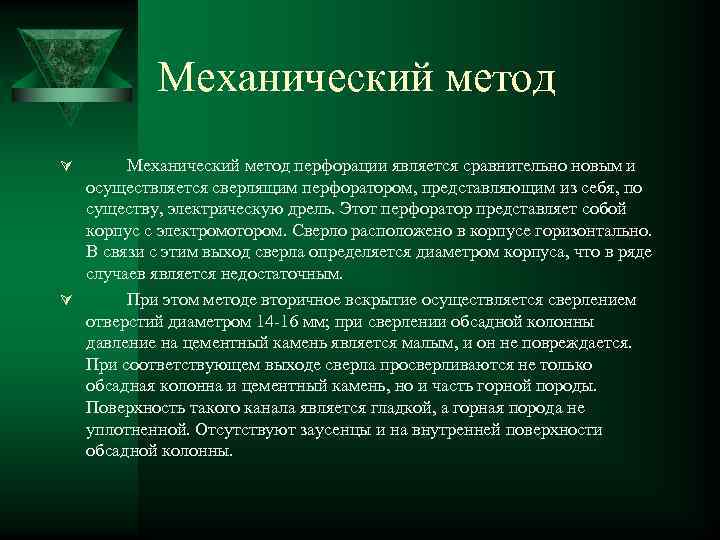 Механический метод

Механический метод перфорации является сравнительно новым и осуществляется сверлящим перфоратором, представляющим из себя, по существу, электрическую дрель. Этот перфоратор представляет собой корпус с электромотором. Сверло расположено в корпусе горизонтально. В связи с этим выход сверла определяется диаметром корпуса, что в ряде случаев является недостаточным.

При этом методе вторичное вскрытие осуществляется сверлением отверстий диаметром 14-16 мм; при сверлении обсадной колонны давление на цементный камень является малым, и он не повреждается. При соответствующем выходе сверла просверливаются не только обсадная колонна и цементный камень, но и часть горной породы. Поверхность такого канала является гладкой, а горная порода не уплотненной. Отсутствуют заусенцы и на внутренней поверхности обсадной колонны.